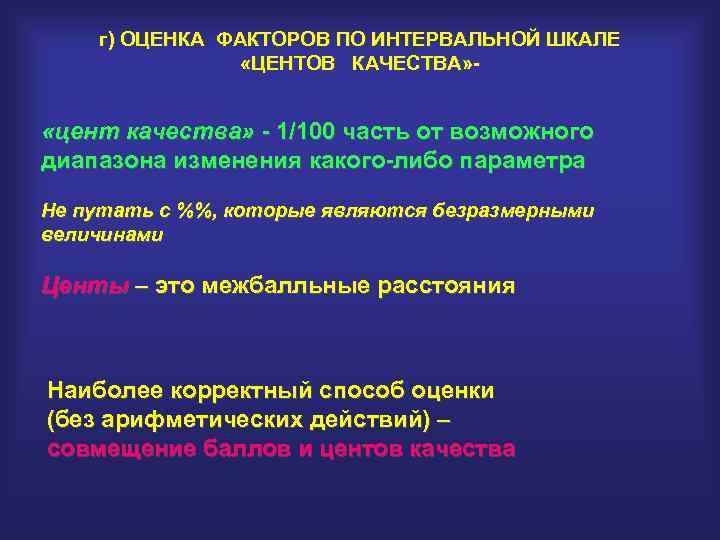 г) ОЦЕНКА ФАКТОРОВ ПО ИНТЕРВАЛЬНОЙ ШКАЛЕ «ЦЕНТОВ КАЧЕСТВА»-

«цент качества» - 1/100 часть от возможного диапазона изменения какого-либо параметра

Не путать с %%, которые являются безразмерными величинами

Центы – это межбалльные расстояния

Наиболее корректный способ оценки (без арифметических действий) – совмещение баллов и центов качества